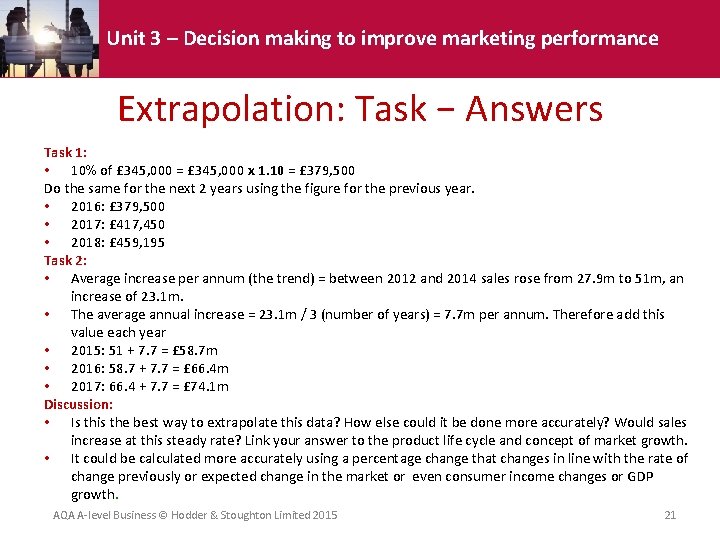 Unit 3 – Decision making to improve marketing performance

Extrapolation: Task – Answers

Task 1:
• 10% of £345,000 = £345,000 x 1.10 = £379,500
Do the same for the next 2 years using the figure for the previous year.
• 2016: £379,500
• 2017: £417,450
• 2018: £459,195
Task 2:
• Average increase per annum (the trend) = between 2012 and 2014 sales rose from 27.9m to 51m, an increase of 23.1m.
• The average annual increase = 23.1m / 3 (number of years) = 7.7m per annum. Therefore add this value each year
• 2015: 51 + 7.7 = £58.7m
• 2016: 58.7 + 7.7 = £66.4m
• 2017: 66.4 + 7.7 = £74.1m
Discussion:
• Is this the best way to extrapolate this data? How else could it be done more accurately? Would sales increase at this steady rate? Link your answer to the product life cycle and concept of market growth.
• It could be calculated more accurately using a percentage change that changes in line with the rate of change previously or expected change in the market or even consumer income changes or GDP growth.

AQA A-level Business © Hodder & Stoughton Limited 2015 21